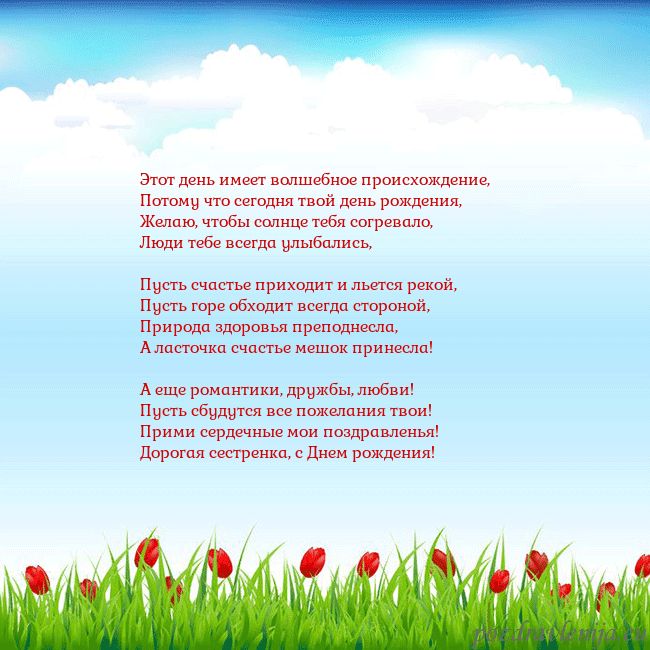 Этот день имеет волшебное происхождение,
Потому что сегодня твой день рождения,
Желаю, чтобы солнце тебя согревало,
Люди тебе всегда улыбались,

Пусть счастье приходит и льется рекой,
Пусть горе обходит всегда стороной,
Природа здоровья преподнесла,
А ласточка счастье мешок принесла!

А еще романтики, дружбы, любви!
Пусть сбудутся все пожелания твои!
Прими сердечные мои поздравленья!
Дорогая сестренка, с Днем рождения!

pozdravlenija.eu